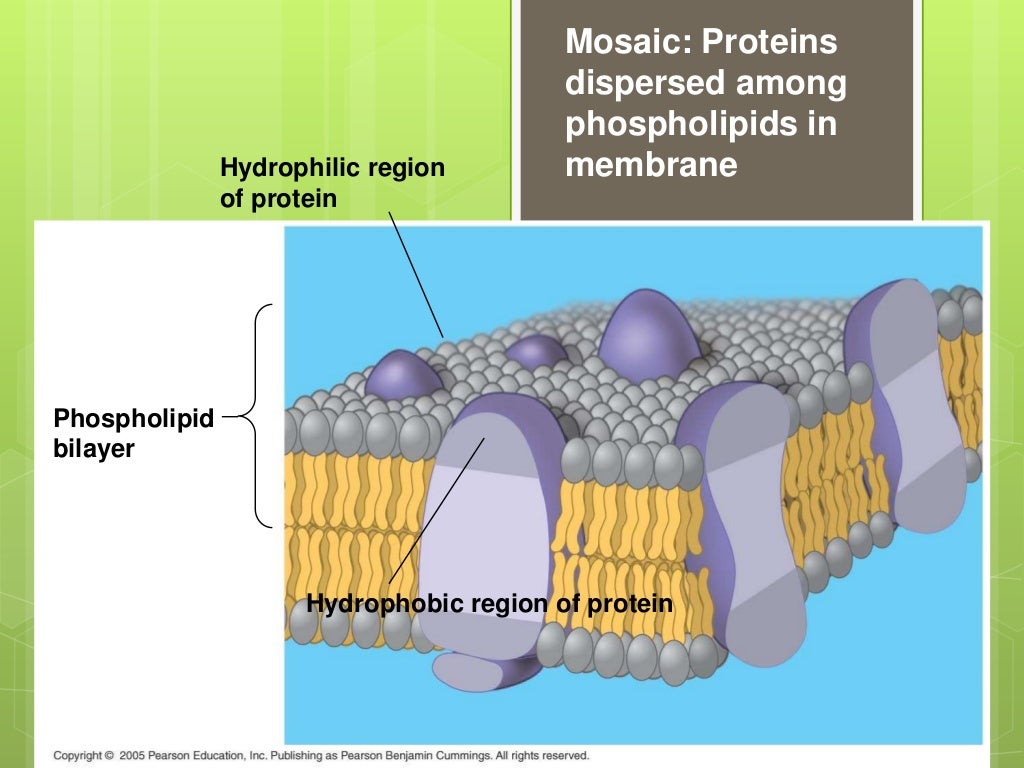 Mosaic: Proteins dispersed among phospholipids in membrane

Hydrophilic region of protein

Phospholipid bilayer

Hydrophobic region of protein

Copyright © 2005 Pearson Education, Inc. Publishing as Pearson Benjamin Cummings. All rights reserved.